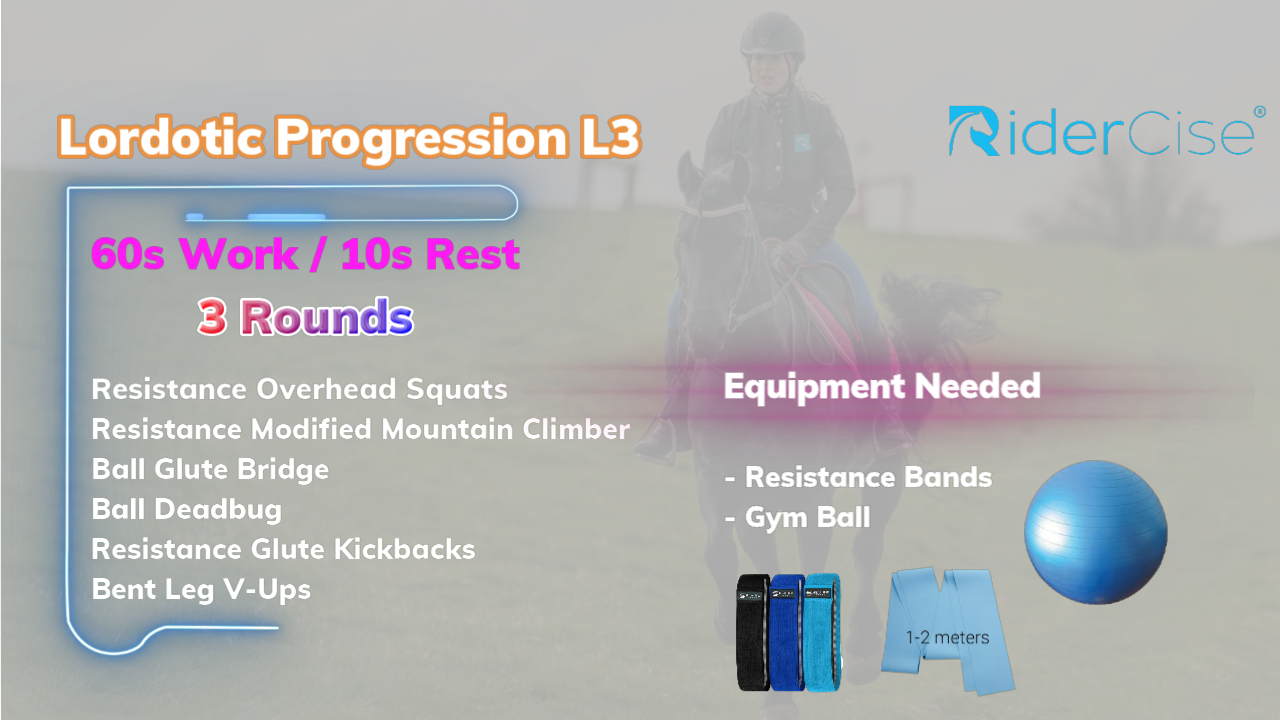 Lordotic Progression L3

RiderCise®

60s Work / 10s Rest

3 Rounds

Resistance Overhead Squats
Resistance Modified Mountain Climber
Ball Glute Bridge
Ball Deadbug
Resistance Glute Kickbacks
Bent Leg V-Ups

Equipment Needed

- Resistance Bands
- Gym Ball

1-2 meters